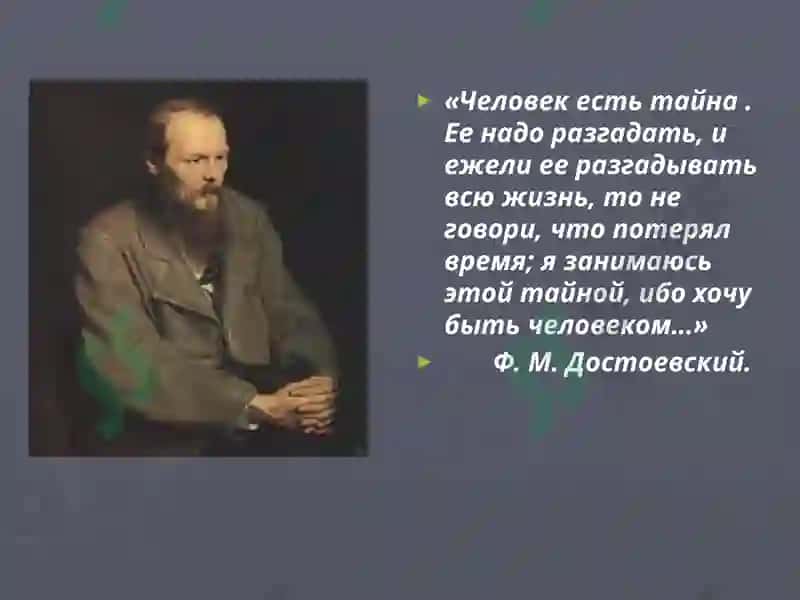 «Человек есть тайна . Ее надо разгадать, и ежели ее разгадывать всю жизнь, то не говори, что потерял время; я занимаюсь этой тайной, ибо хочу быть человеком...»

Ф. М. Достоевский.